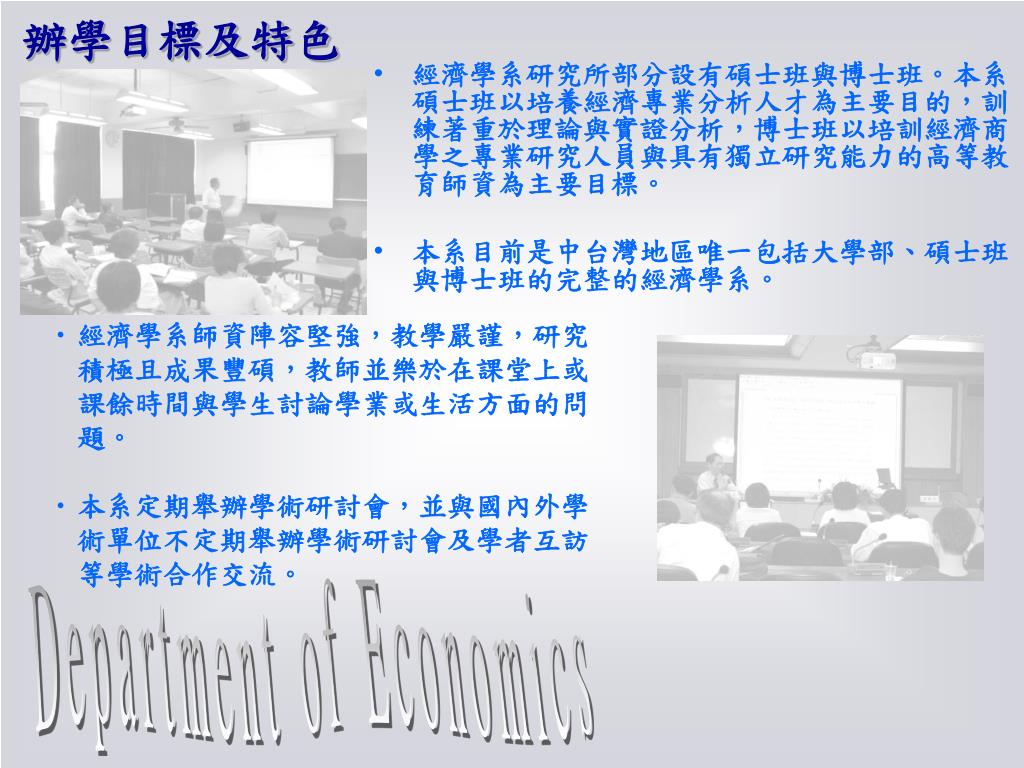 辦學目標及特色

• 經濟學系研究所部分設有碩士班與博士班。本系碩士班以培養經濟專業分析人才為主要目的，訓練著重於理論與實證分析，博士班以培訓經濟商學之專業研究人員與具有獨立研究能力的高等教育師資為主要目標。

• 本系目前是中台灣地區唯一包括大學部、碩士班與博士班的完整的經濟學系。

• 經濟學系師資陣容堅強，教學嚴謹，研究積極且成果豐碩，教師並樂於在課堂上或課餘時間與學生討論學業或生活方面的問題。

• 本系定期舉辦學術研討會，並與國內外學術單位不定期舉辦學術研討會及學者互訪等學術合作交流。

Department of Economics